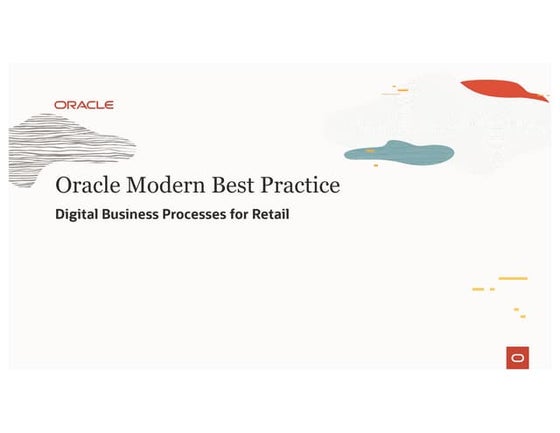 ORACLE

Oracle Modern Best Practice

Digital Business Processes for Retail